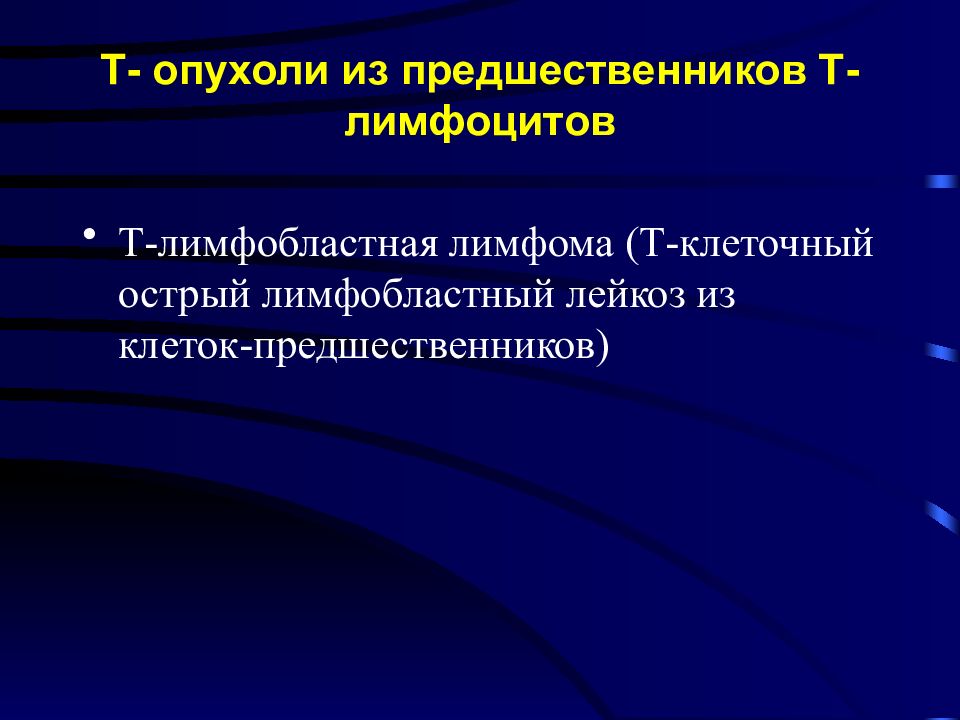 Т- опухоли из предшественников Т-лимфоцитов

• Т-лимфобластная лимфома (Т-клеточный острый лимфобластный лейкоз из клеток-предшественников)